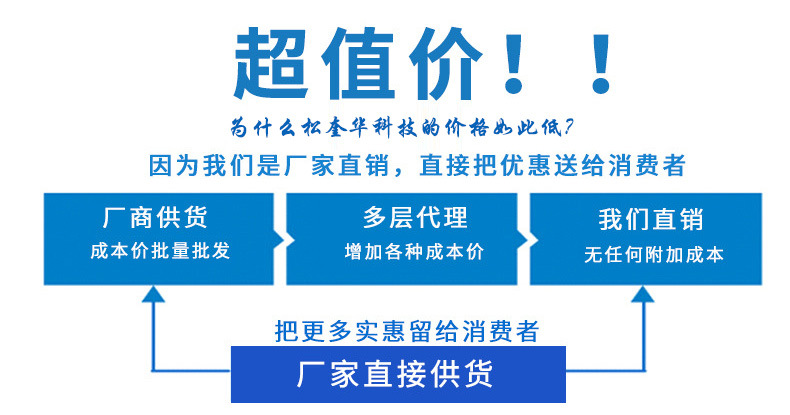 超值价！！

为什么松奎华科技的价格如此低?

因为我们是厂家直销，直接把优惠送给消费者

厂商供货
成本价批量批发

多层代理
增加各种成本价

我们直销
无任何附加成本

把更多实惠留给消费者

厂家直接供货